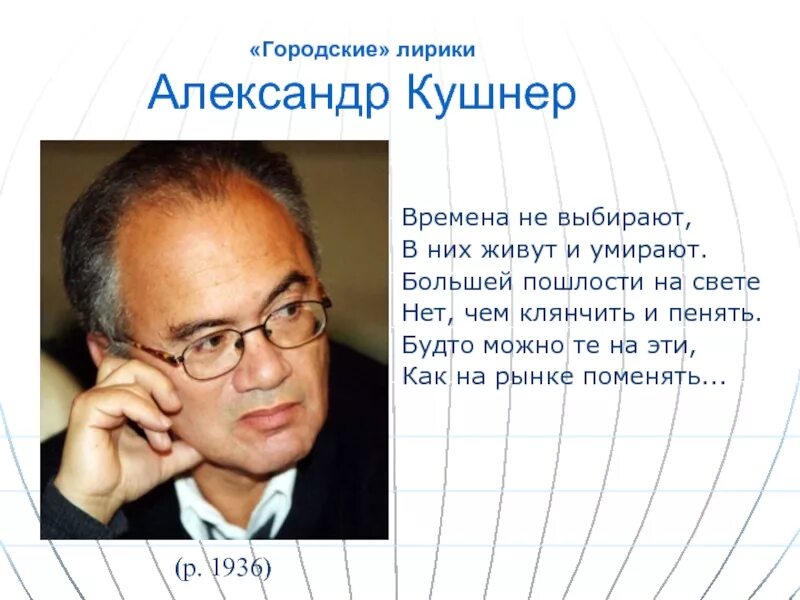 «Городские» лирики

Александр Кушнер

Времена не выбирают,
В них живут и умирают.
Большей пошлости на свете
Нет, чем клянчить и пенять.
Будто можно те на эти,
Как на рынке поменять...

(р. 1936)